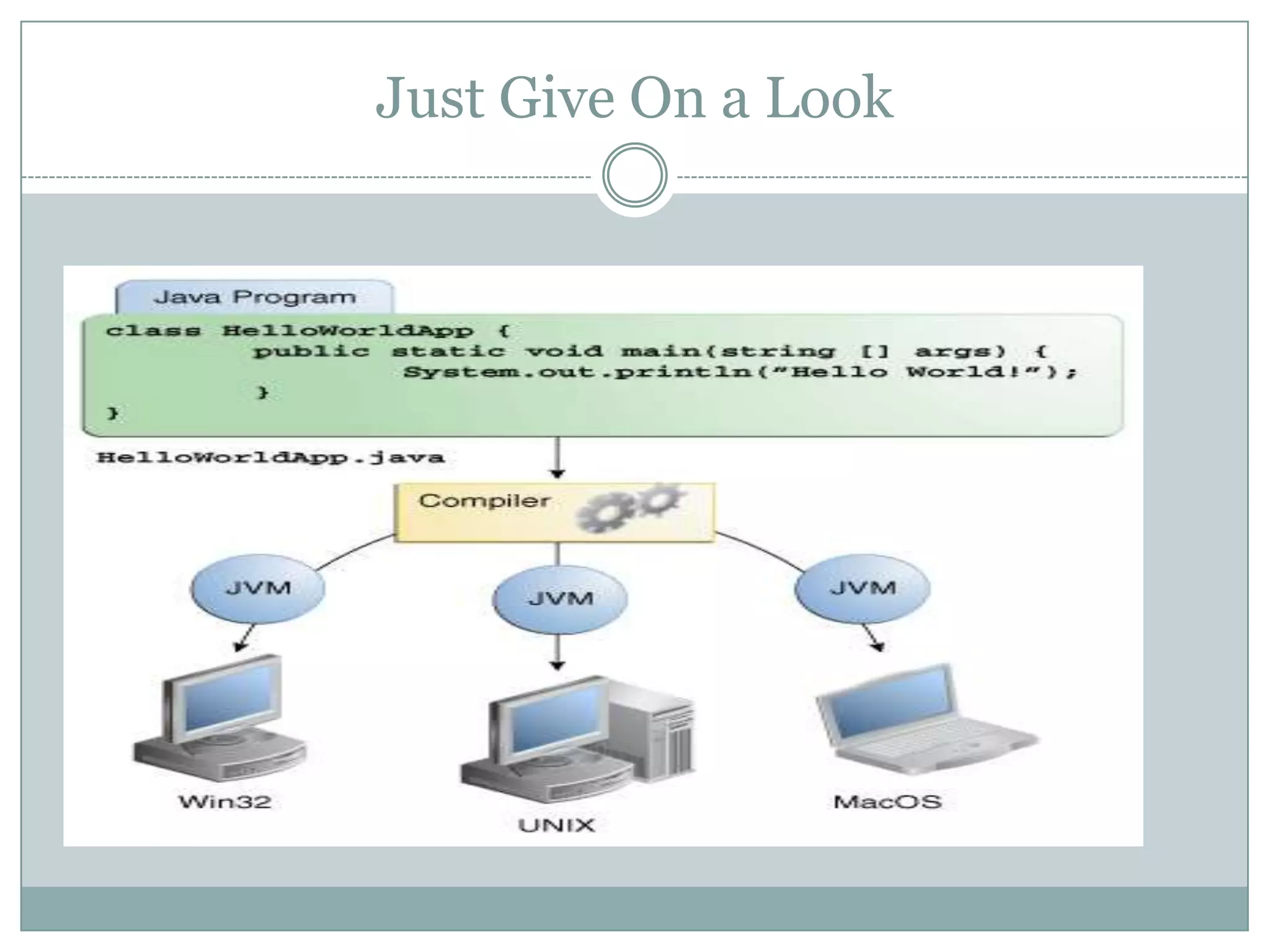 Just Give On a Look

Java Program

class HelloWorldApp {
public static void main(string [] args) {
System.out.println("Hello World!");
}
}

HelloWorldApp.java

Compiler

JVM

JVM

JVM

Win32

UNIX

MacOS